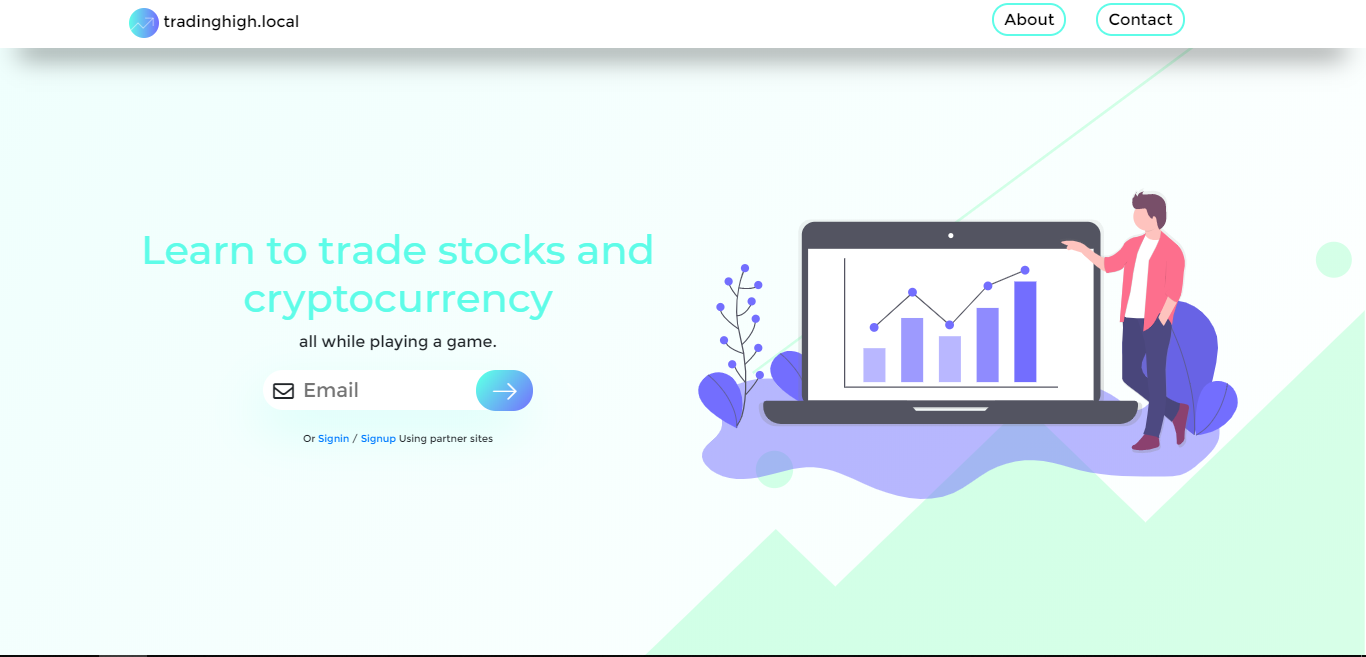 tradinghigh.local

About

Contact

Learn to trade stocks and cryptocurrency

all while playing a game.

Email

Or Signin / Signup Using partner sites